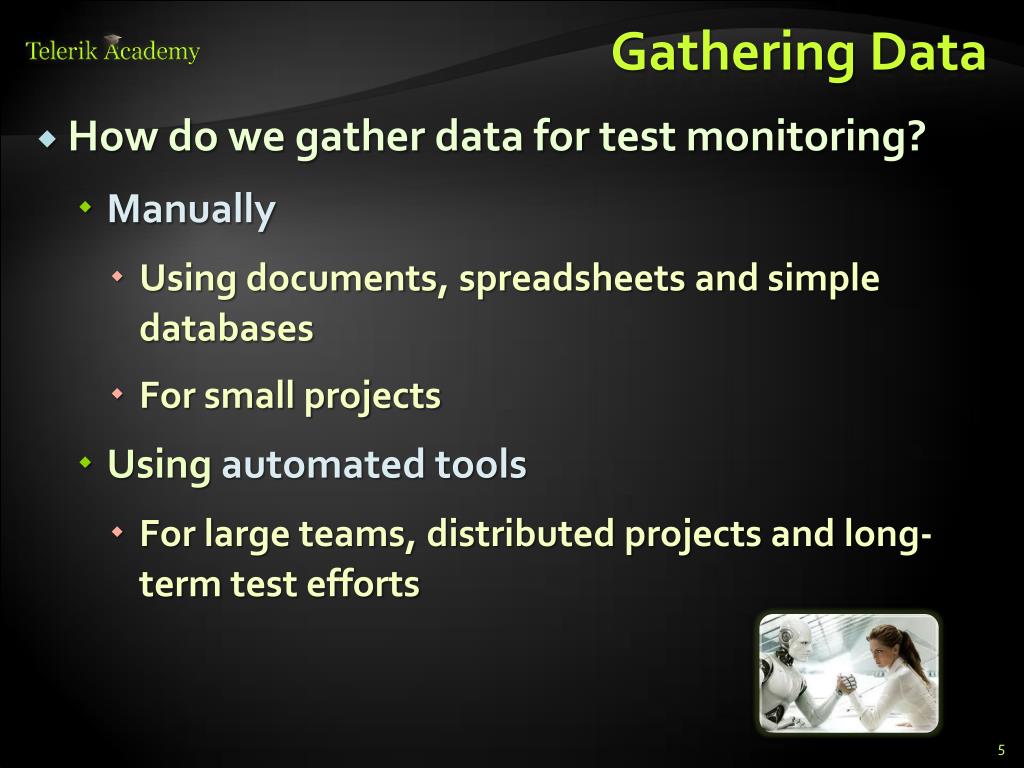 Telerik Academy

Gathering Data

How do we gather data for test monitoring?

Manually

Using documents, spreadsheets and simple databases

For small projects

Using automated tools

For large teams, distributed projects and long-term test efforts

5